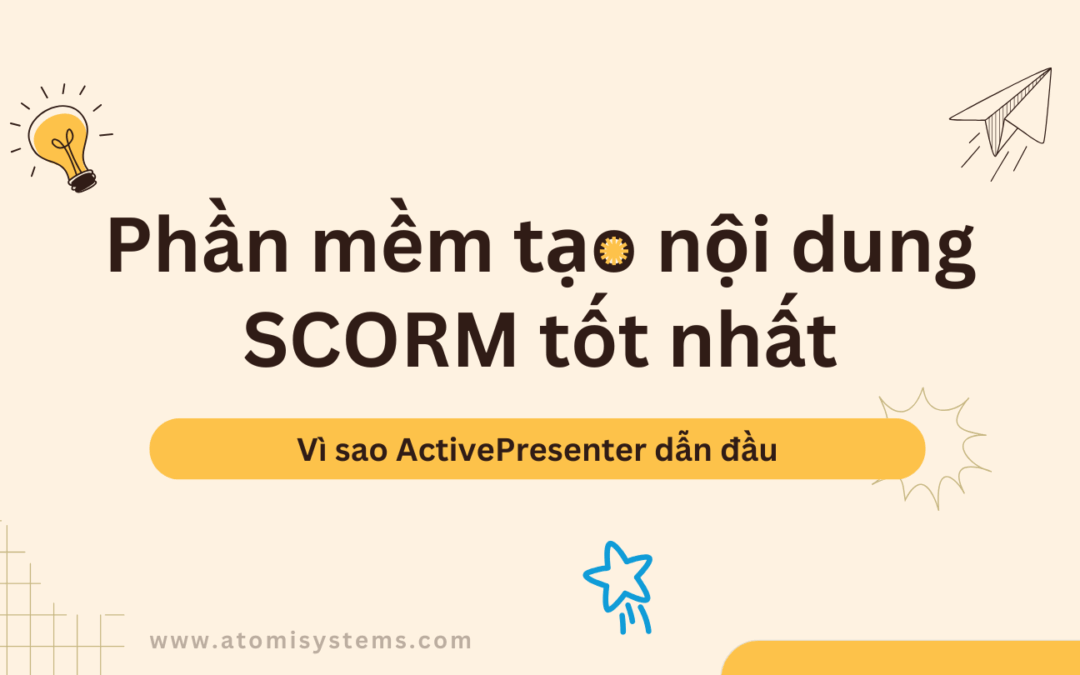 Phần mềm tạo nội dung SCORM tốt nhất

Vì sao ActivePresenter dẫn đầu

www.atomisystems.com